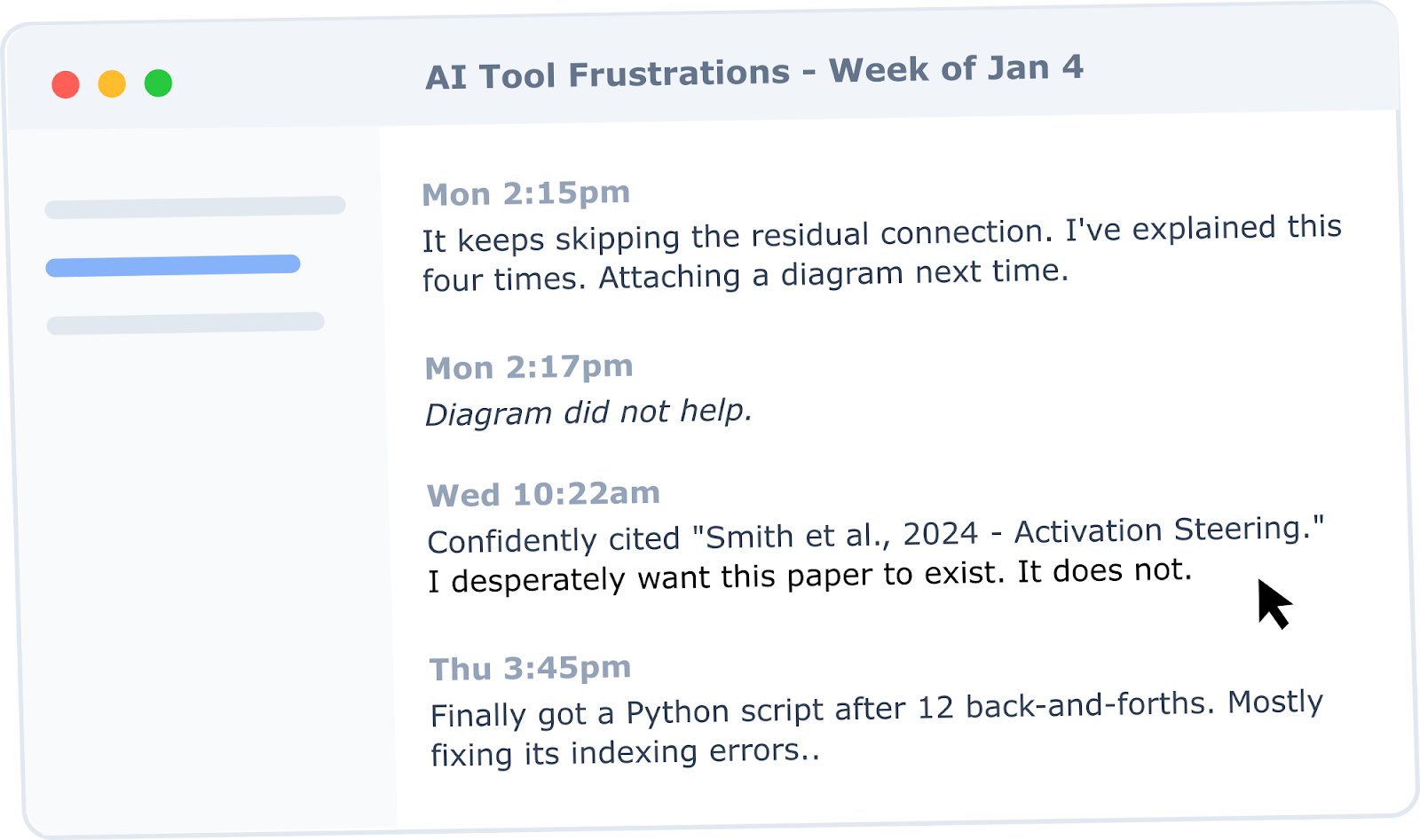 AI Tool Frustrations - Week of Jan 4

Mon 2:15pm
It keeps skipping the residual connection. I've explained this four times. Attaching a diagram next time.

Mon 2:17pm
Diagram did not help.

Wed 10:22am
Confidently cited "Smith et al., 2024 - Activation Steering." I desperately want this paper to exist. It does not.

Thu 3:45pm
Finally got a Python script after 12 back-and-forths. Mostly fixing its indexing errors..